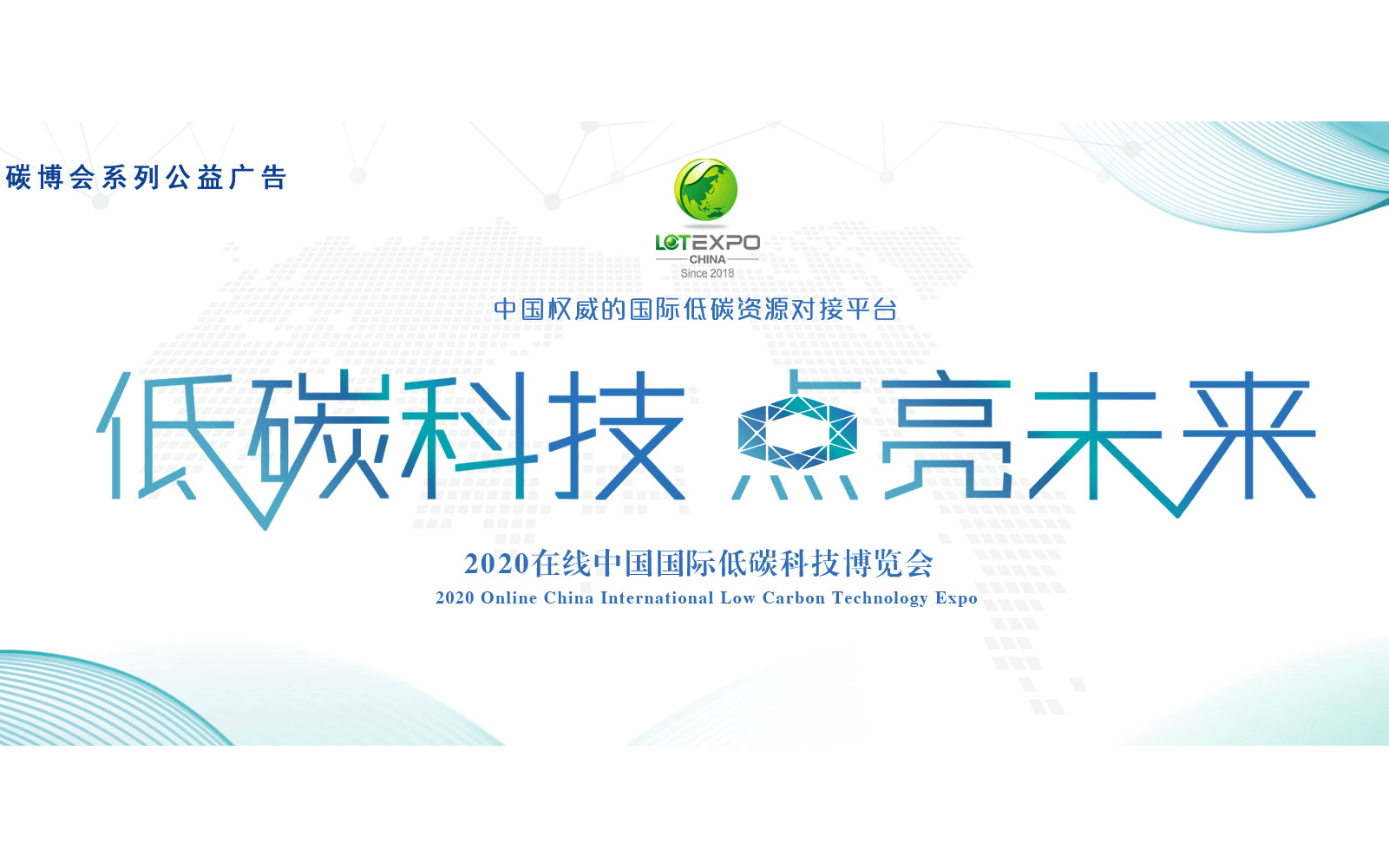 碳博会系列公益广告

LCTEXPO
CHINA
Since 2018

中国权威的国际低碳资源对接平台

低碳科技 点亮未来

2020在线中国国际低碳科技博览会
2020 Online China International Low Carbon Technology Expo